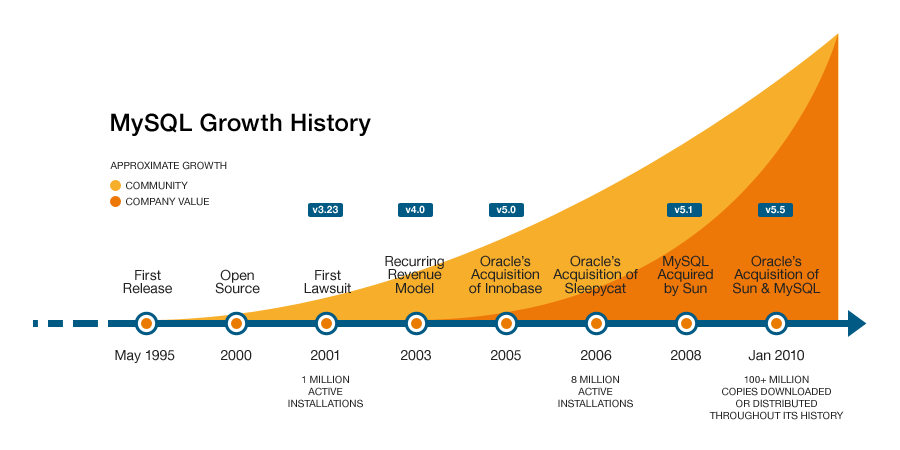 MySQL Growth History

APPROXIMATE GROWTH
COMMUNITY
COMPANY VALUE

v3.23
v4.0
v5.0
v5.1
v5.5

First Release
Open Source
First Lawsuit
Recurring Revenue Model
Oracle's Acquisition of Innobase
Oracle's Acquisition of Sleepycat
MySQL Acquired by Sun
Oracle's Acquisition of Sun & MySQL

May 1995
2000
2001
2003
2005
2006
2008
Jan 2010

1 MILLION ACTIVE INSTALLATIONS

8 MILLION ACTIVE INSTALLATIONS

100+ MILLION COPIES DOWNLOADED OR DISTRIBUTED THROUGHOUT ITS HISTORY